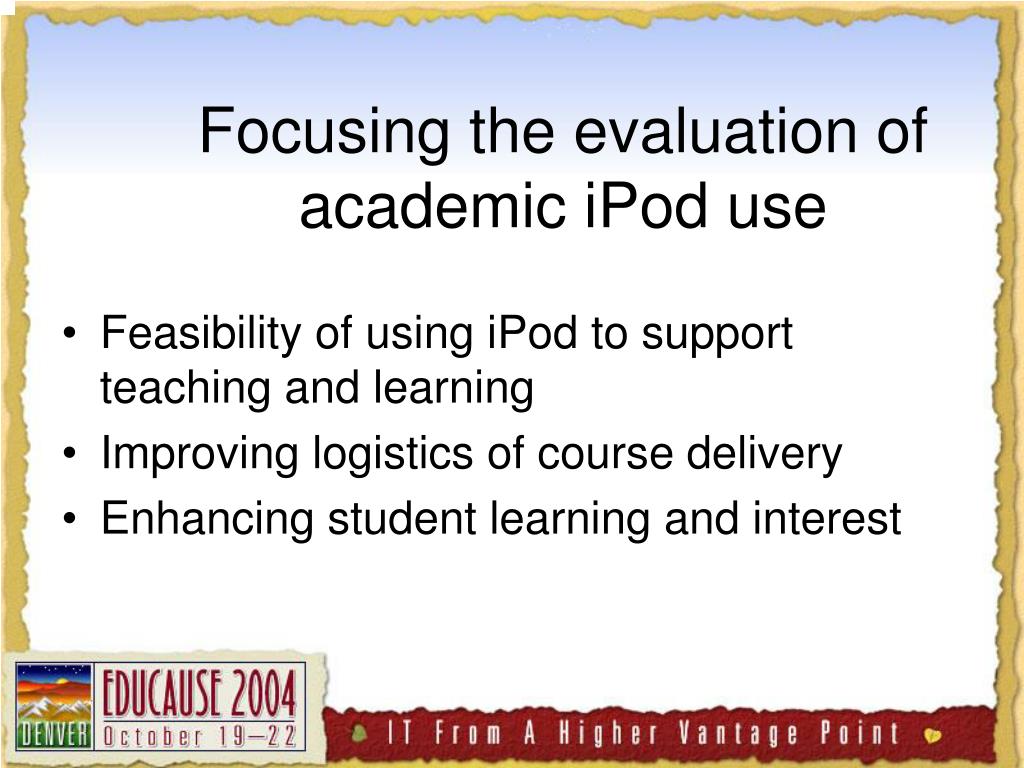 Focusing the evaluation of academic iPod use

• Feasibility of using iPod to support teaching and learning
• Improving logistics of course delivery
• Enhancing student learning and interest

DENVER EDUCAUSE 2004 October 19–22

IT From A Higher Vantage Point